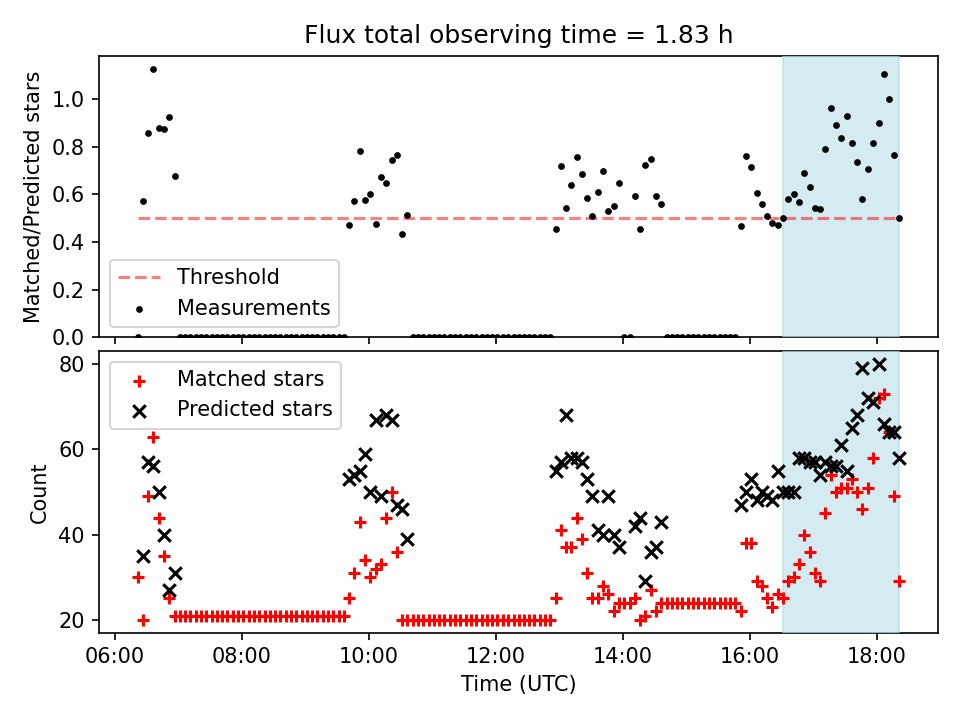 Flux total observing time = 1.83 h

Matched/Predicted stars

1.0
0.8
0.6
0.4
0.2
0.0

Threshold
Measurements

Count

80
60
40
20

Matched stars
Predicted stars

06:00
08:00
10:00
12:00
14:00
16:00
18:00

Time (UTC)